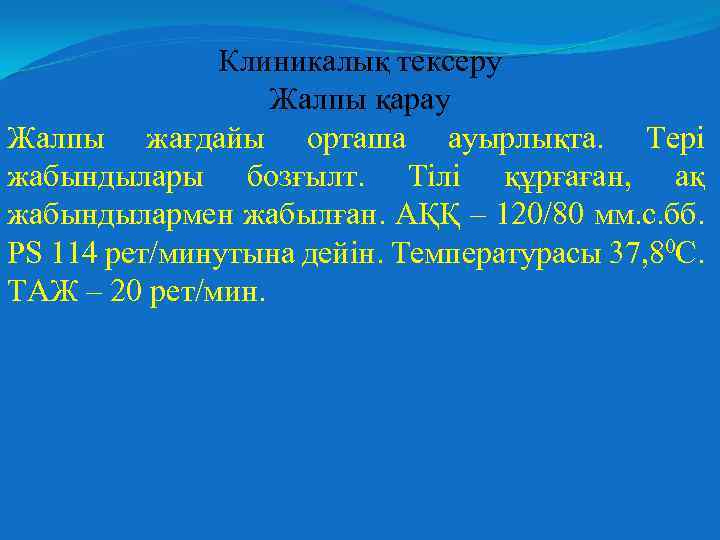 Клиникалық тексеру
Жалпы қарау

Жалпы жағдайы орташа ауырлықта. Тері жабындылары бозғылт. Тілі құрғаған, ақ жабындылармен жабылған. АҚҚ – 120/80 мм.с.бб. PS 114 рет/минутына дейін. Температурасы 37,8$^0$С. ТАЖ – 20 рет/мин.